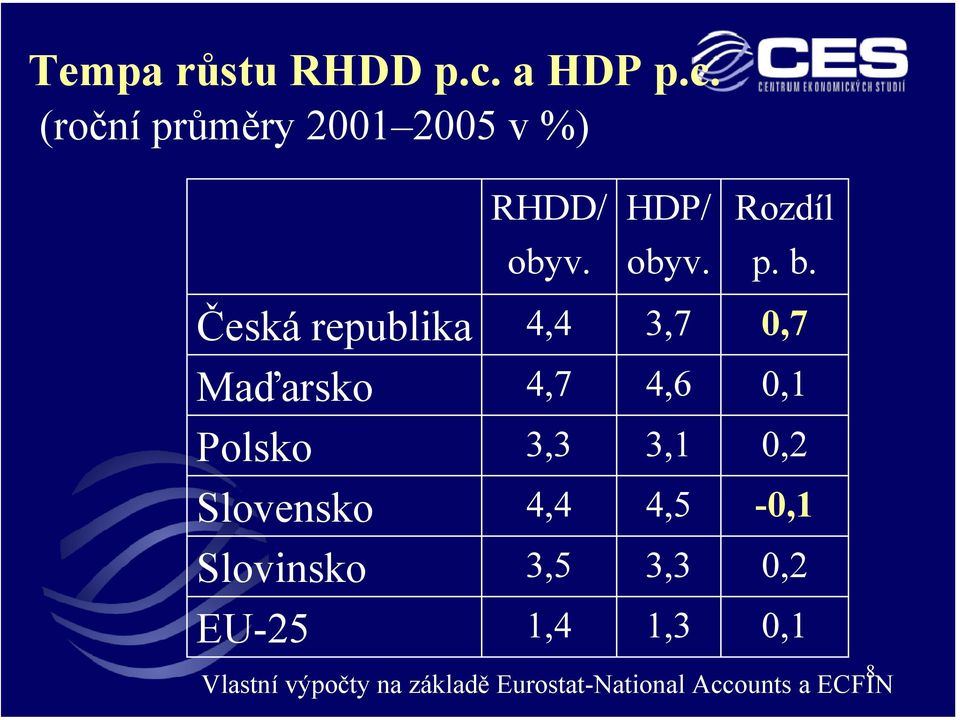 Tempa růstu RHDD p.c. a HDP p.c.
(roční průměry 2001–2005 v %)

CES
CENTRUM EKONOMICKÝCH STUDIÍ

| | RHDD/ obyv. | HDP/ obyv. | Rozdíl p. b. |
|---|---|---|---|
| Česká republika | 4,4 | 3,7 | 0,7 |
| Maďarsko | 4,7 | 4,6 | 0,1 |
| Polsko | 3,3 | 3,1 | 0,2 |
| Slovensko | 4,4 | 4,5 | -0,1 |
| Slovinsko | 3,5 | 3,3 | 0,2 |
| EU-25 | 1,4 | 1,3 | 0,1 |

Vlastní výpočty na základě Eurostat-National Accounts a ECFIN

8